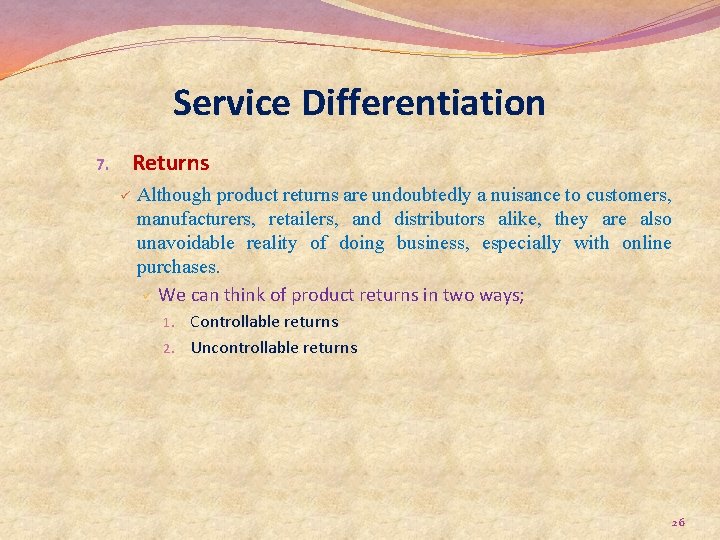 Service Differentiation

7. Returns

✓ Although product returns are undoubtedly a nuisance to customers, manufacturers, retailers, and distributors alike, they are also unavoidable reality of doing business, especially with online purchases.

✓ We can think of product returns in two ways;

1. Controllable returns
2. Uncontrollable returns

26